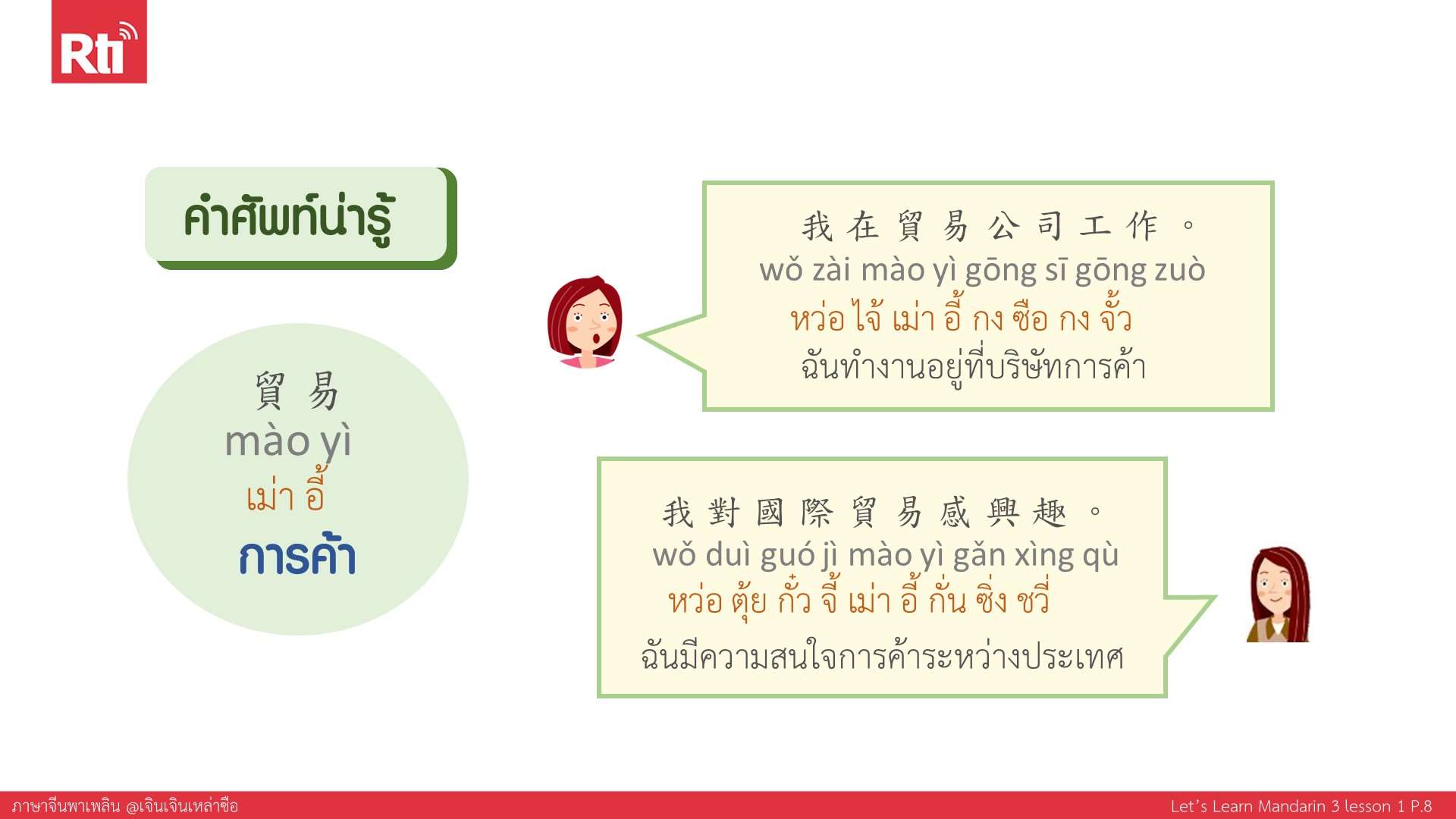 Rti

คำศัพท์น่ารู้

貿易
mào yì
เม่า อี้
การค้า

我在貿易公司工作。
wǒ zài mào yì gōng sī gōng zuò
หว่อ ไจ้ เม่า อี้ กง ซือ กง จั้ว
ฉันทำงานอยู่ที่บริษัทการค้า

我對國際貿易感興趣。
wǒ duì guó jì mào yì gǎn xìng qù
หว่อ ตุ้ย กั๋ว จี้ เม่า อี้ กั่น ซิ่ง ชวี่
ฉันมีความสนใจการค้าระหว่างประเทศ

ภาษาจีนพาเพลิน @เจินเจินเหล่าซือ
Let's Learn Mandarin 3 lesson 1 P.8